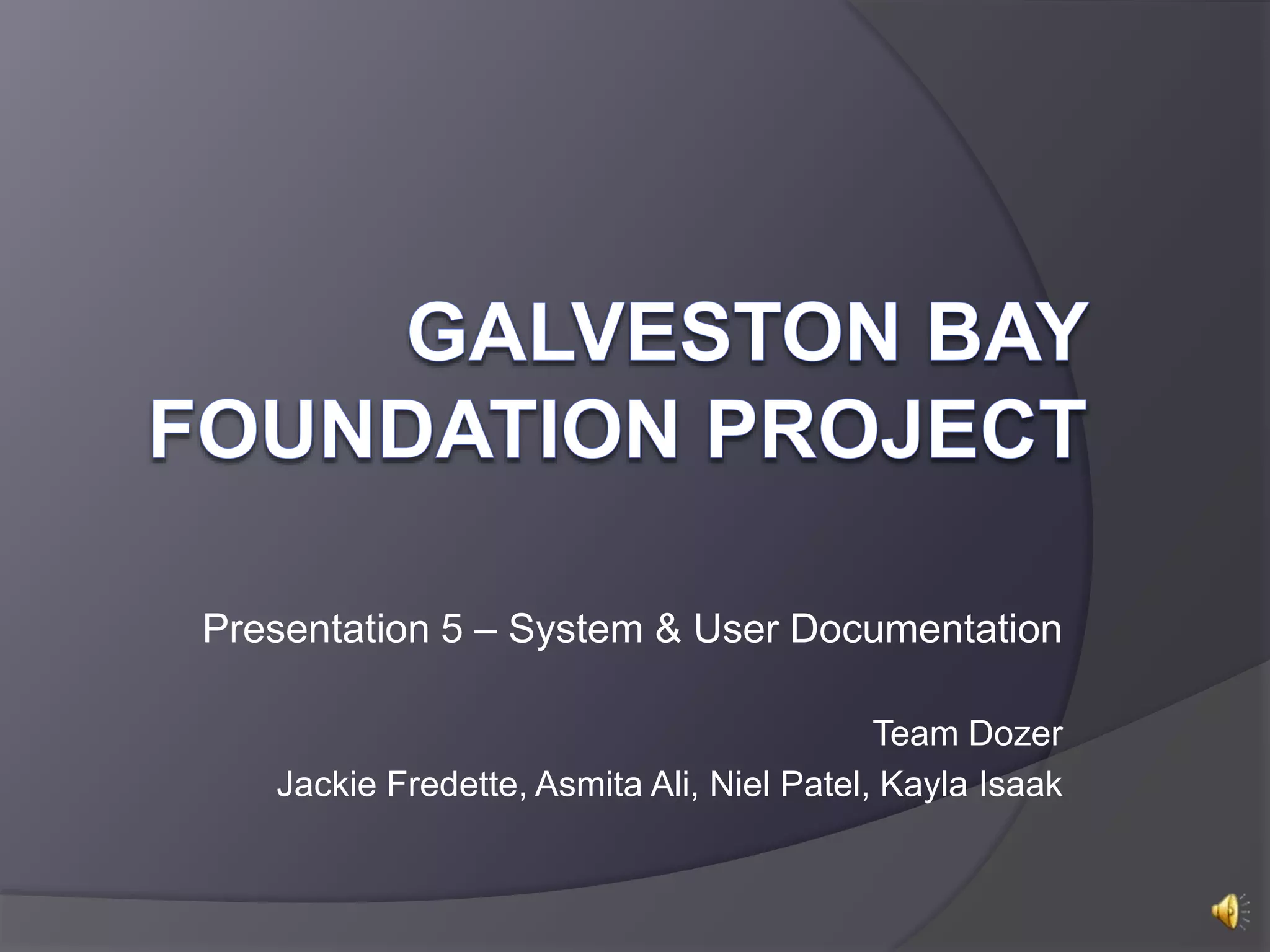 GALVESTON BAY FOUNDATION PROJECT

Presentation 5 – System & User Documentation

Team Dozer
Jackie Fredette, Asmita Ali, Niel Patel, Kayla Isaak